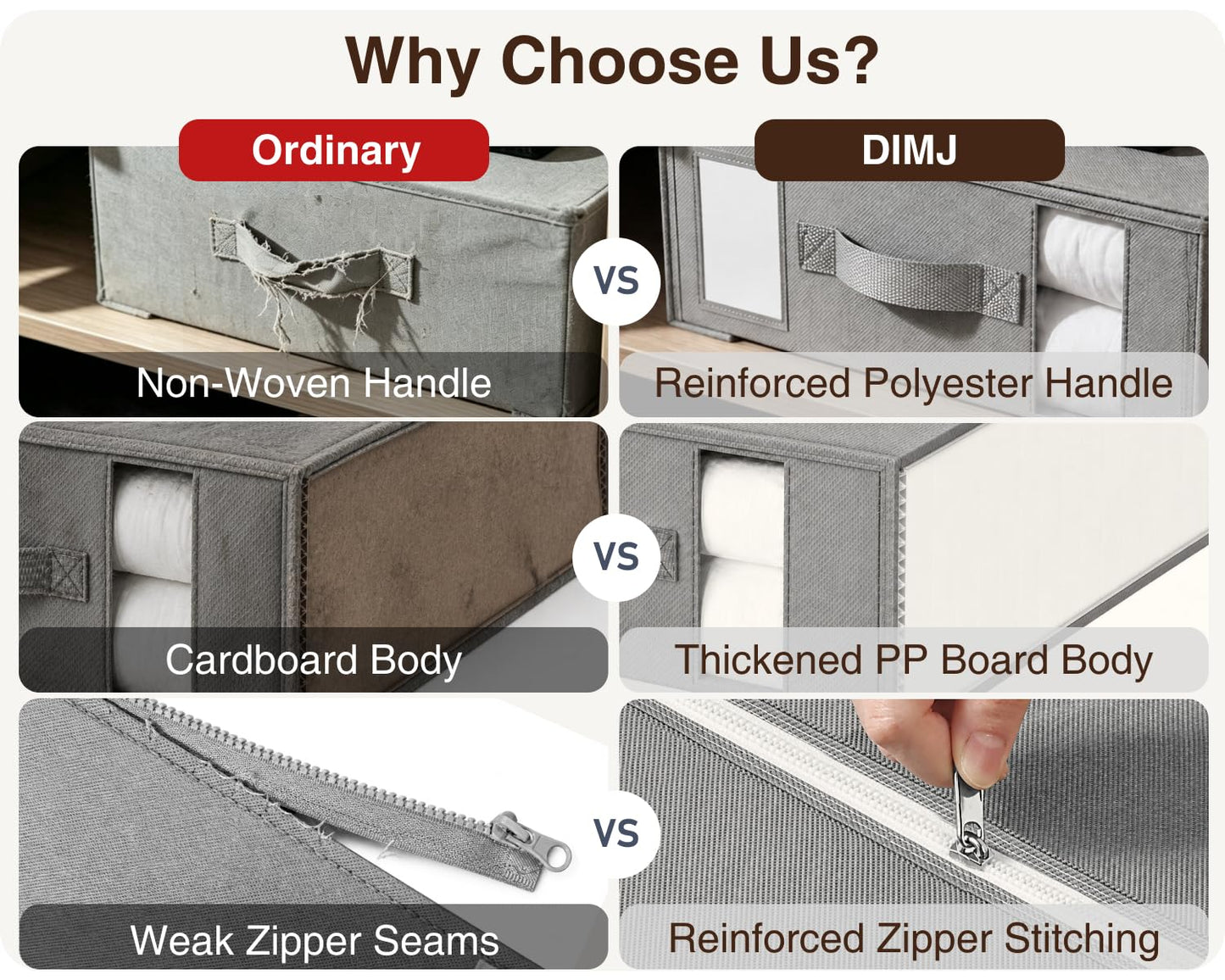 Why Choose Us?

Ordinary

DIMJ

Non-Woven Handle

VS

Reinforced Polyester Handle

Cardboard Body

VS

Thickened PP Board Body

Weak Zipper Seams

VS

Reinforced Zipper Stitching